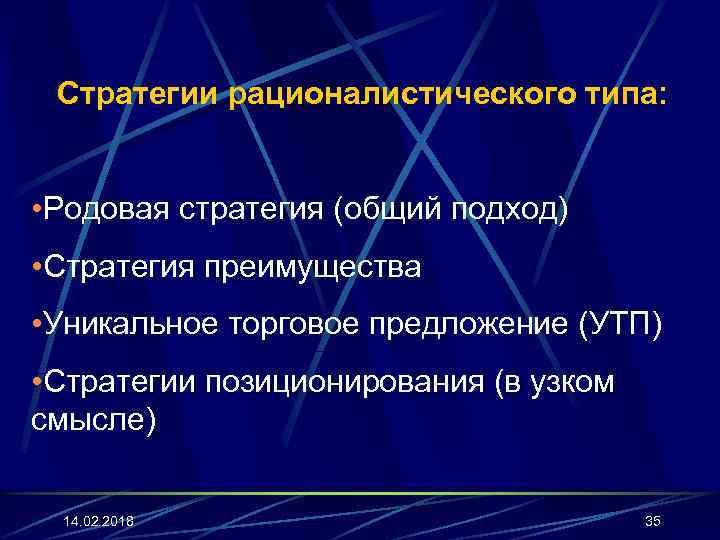 Стратегии рационалистического типа:

•Родовая стратегия (общий подход)

•Стратегия преимущества

•Уникальное торговое предложение (УТП)

•Стратегии позиционирования (в узком смысле)

14.02.2018

35